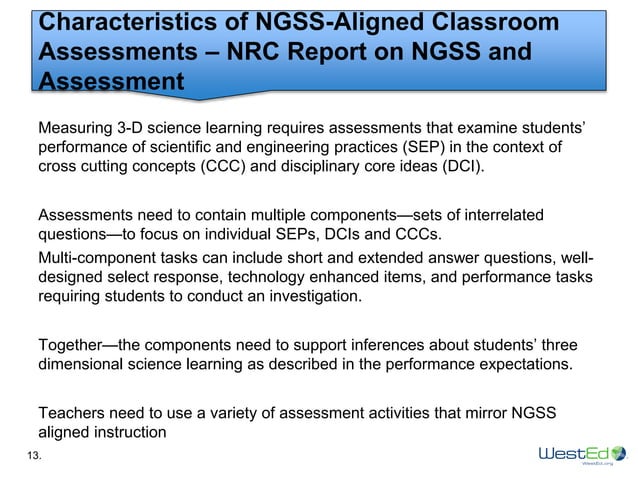 Characteristics of NGSS-Aligned Classroom Assessments – NRC Report on NGSS and Assessment

Measuring 3-D science learning requires assessments that examine students' performance of scientific and engineering practices (SEP) in the context of cross cutting concepts (CCC) and disciplinary core ideas (DCI).

Assessments need to contain multiple components—sets of interrelated questions—to focus on individual SEPs, DCIs and CCCs.
Multi-component tasks can include short and extended answer questions, well-designed select response, technology enhanced items, and performance tasks requiring students to conduct an investigation.

Together—the components need to support inferences about students' three dimensional science learning as described in the performance expectations.

Teachers need to use a variety of assessment activities that mirror NGSS aligned instruction

13.

WestEd
WestEd.org